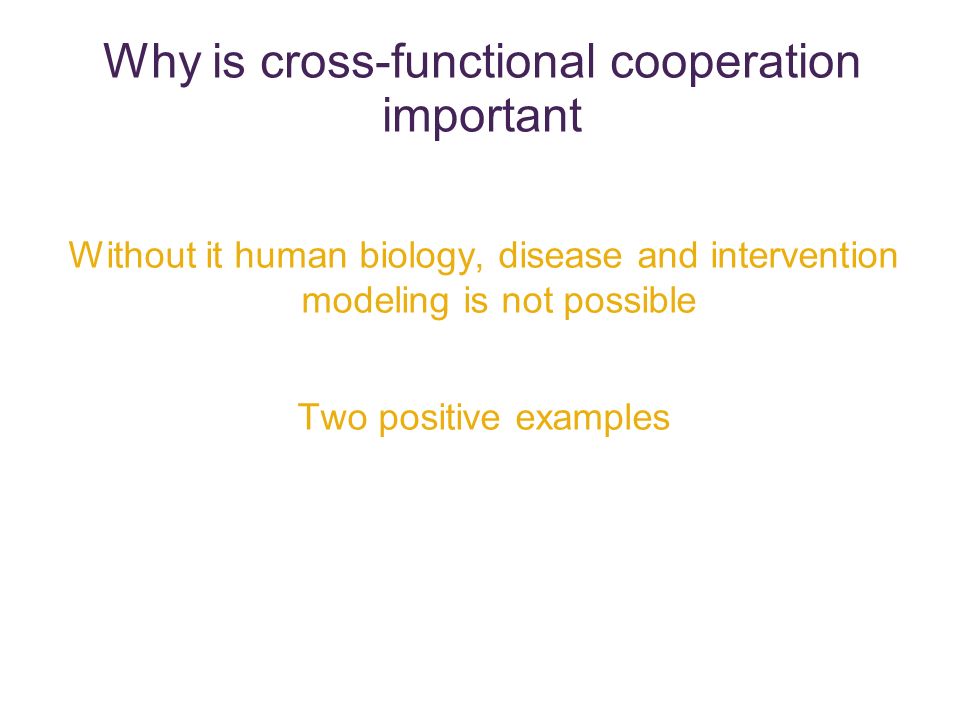 Why is cross-functional cooperation important

Without it human biology, disease and intervention modeling is not possible

Two positive examples